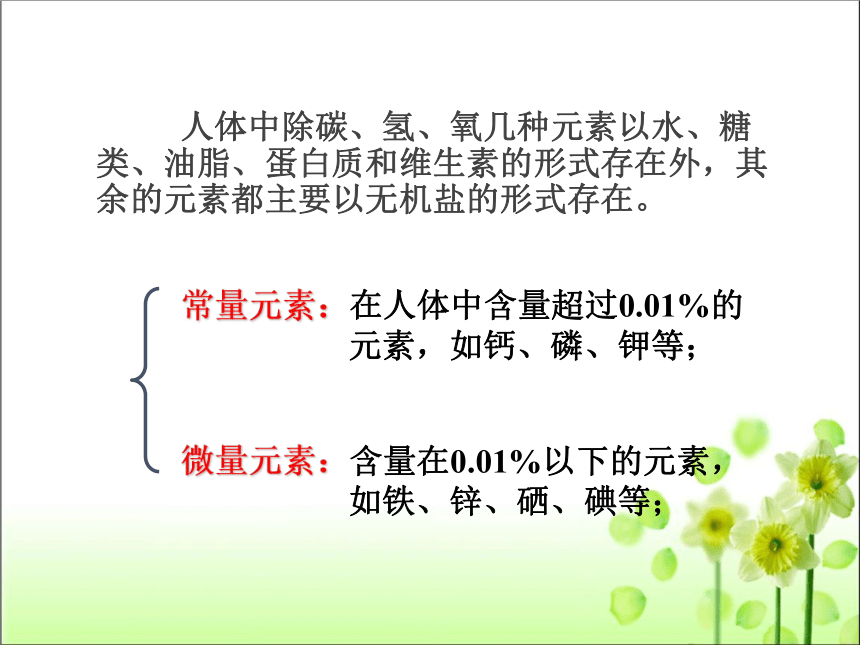 人体中除碳、氢、氧几种元素以水、糖类、油脂、蛋白质和维生素的形式存在外，其余的元素都主要以无机盐的形式存在。

常量元素：在人体中含量超过0.01%的元素，如钙、磷、钾等；

微量元素：含量在0.01%以下的元素，如铁、锌、硒、碘等；